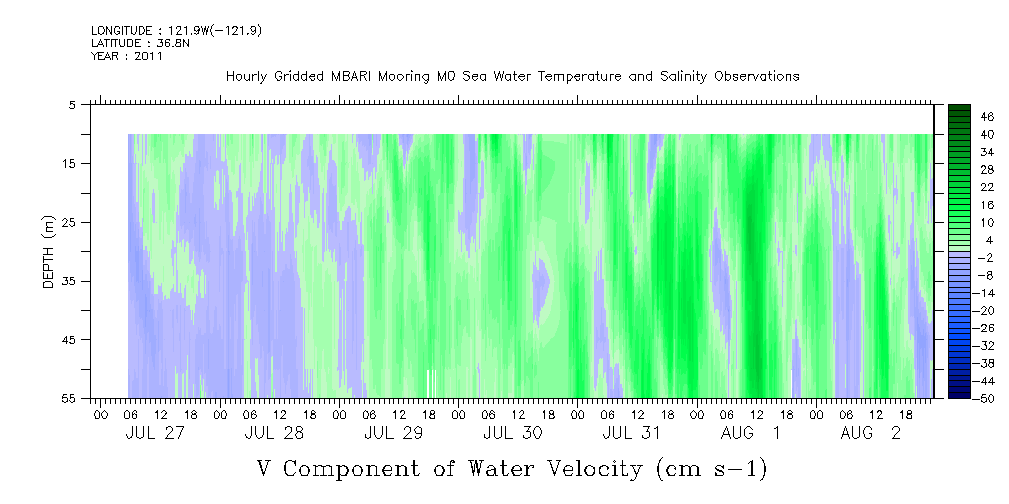 LONGITUDE : 121.9W(-121.9)
LATITUDE : 36.8N
YEAR : 2011

Hourly Gridded MBARI Mooring M0 Sea Water Temperature and Salinity Observations

DEPTH (m)

5
15
25
35
45
55

46
40
34
28
22
16
10
4
-2
-8
-14
-20
-26
-32
-38
-44
-50

00 06 12 18 00 06 12 18 00 06 12 18 00 06 12 18 00 06 12 18 00 06 12 18 00 06 12 18

JUL 27 JUL 28 JUL 29 JUL 30 JUL 31 AUG 1 AUG 2

V Component of Water Velocity (cm s-1)